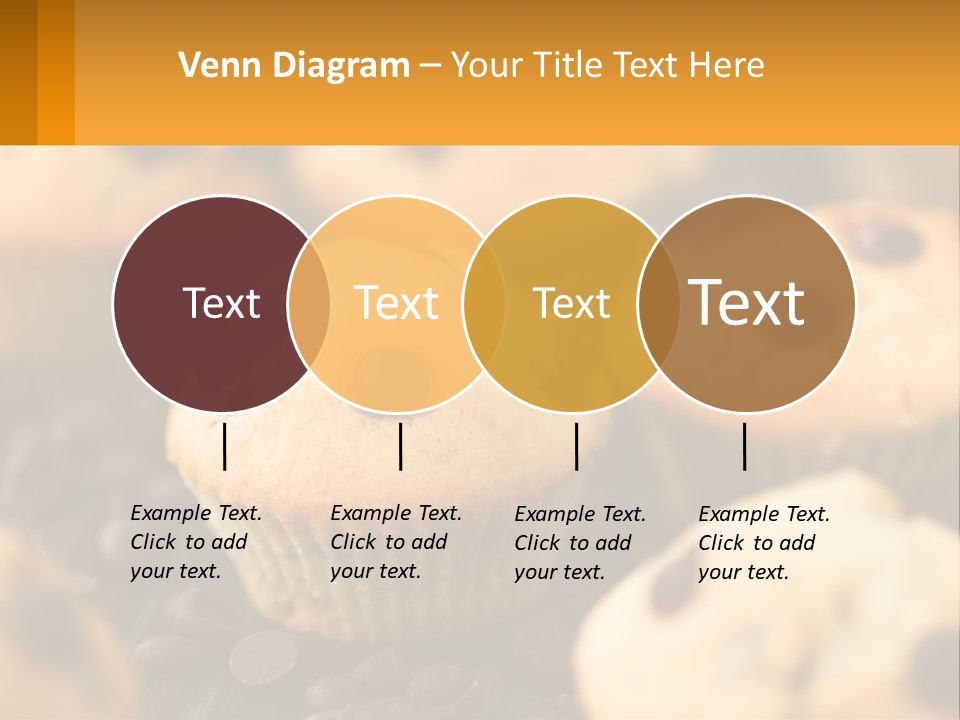 Venn Diagram – Your Title Text Here

Text

Text

Text

Text

Example Text. Click to add your text.

Example Text. Click to add your text.

Example Text. Click to add your text.

Example Text. Click to add your text.